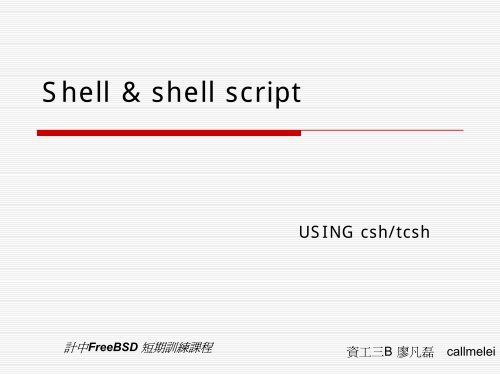 Shell & shell script

USING csh/tcsh

計中FreeBSD 短期訓練課程

資工三B 廖凡磊 callmelei